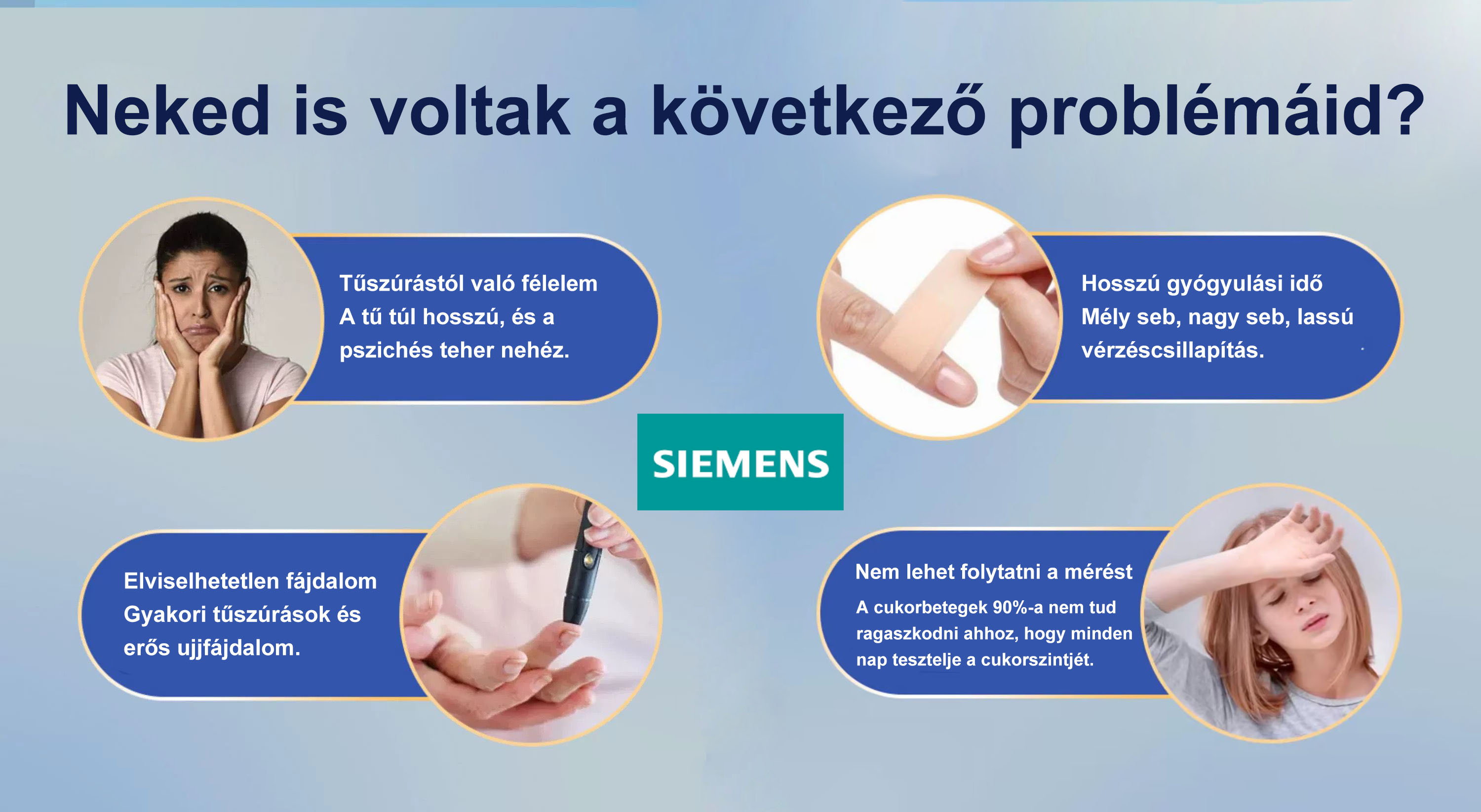 Neked is voltak a következő problémáid?

Tűszúrástól való félelem
A tű túl hosszú, és a pszichés teher nehéz.

Hosszú gyógyulási idő
Mély seb, nagy seb, lassú vérzéscsillapítás.

SIEMENS

Elviselhetetlen fájdalom
Gyakori tűszúrások és erős ujjfájdalom.

Nem lehet folytatni a mérést
A cukorbetegek 90%-a nem tud ragaszkodni ahhoz, hogy minden nap tesztelje a cukorszintjét.